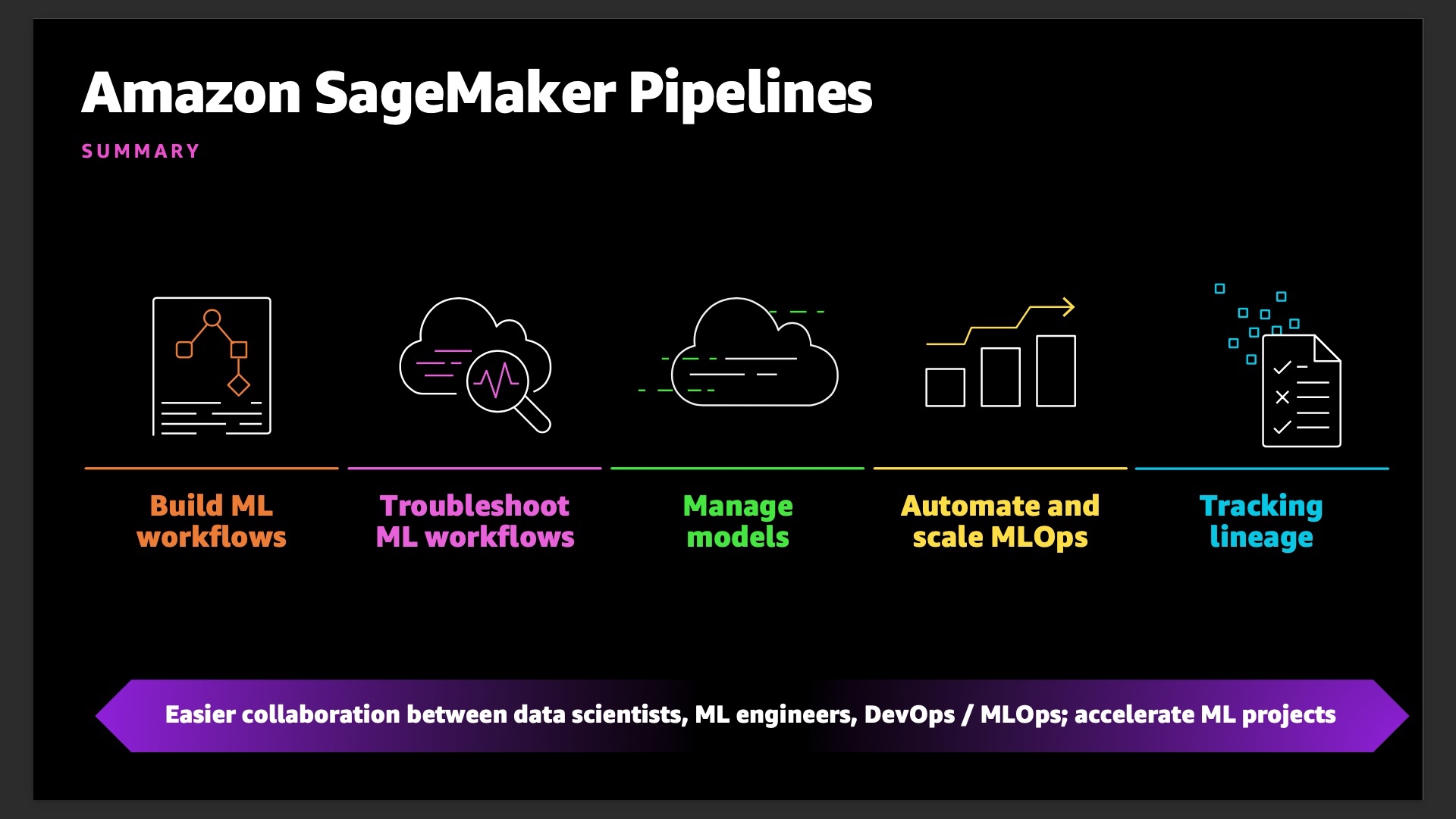 Amazon SageMaker Pipelines

SUMMARY

Build ML workflows

Troubleshoot ML workflows

Manage models

Automate and scale MLOps

Tracking lineage

Easier collaboration between data scientists, ML engineers, DevOps / MLOps; accelerate ML projects